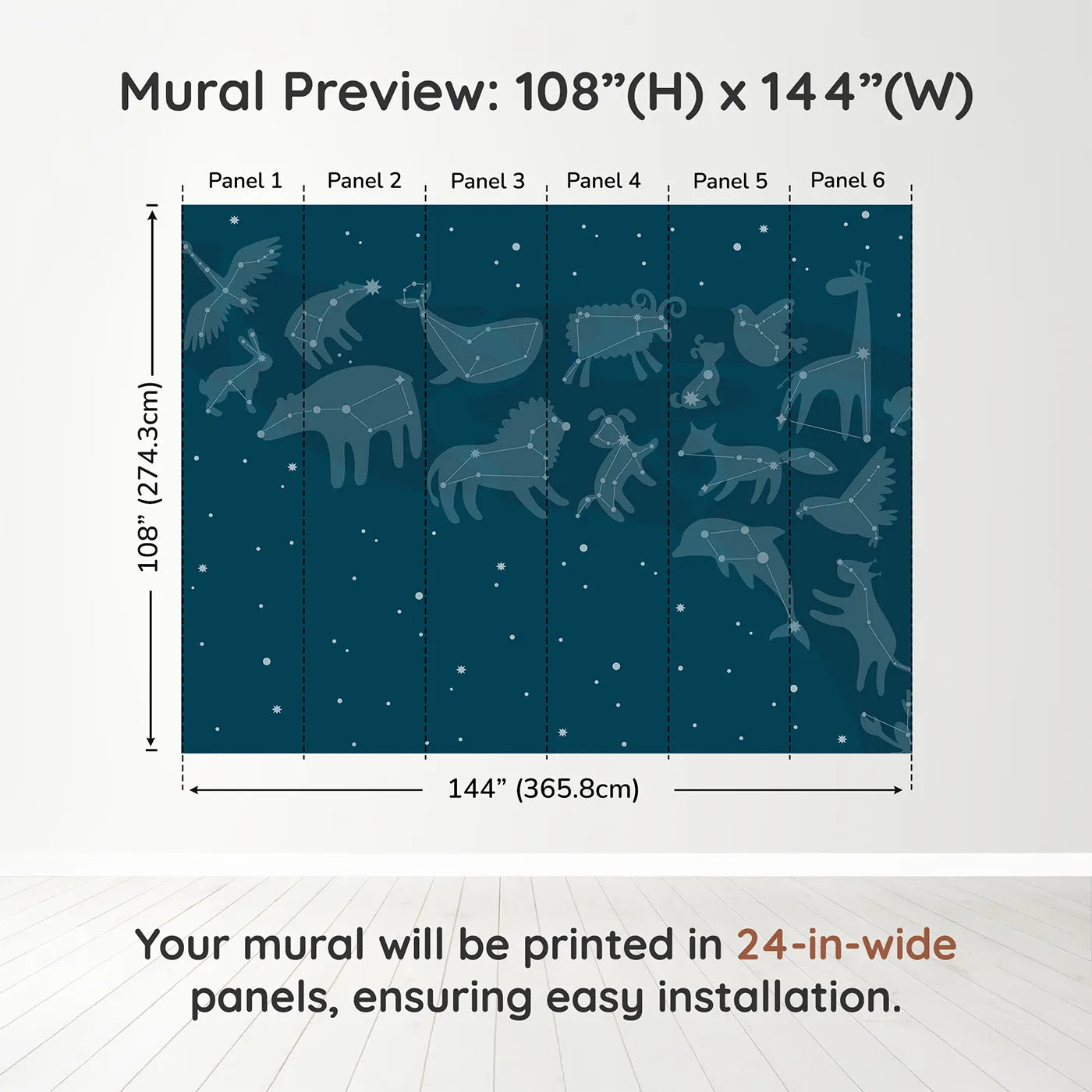 Mural Preview: 108”(H) x 144”(W)

Panel 1 Panel 2 Panel 3 Panel 4 Panel 5 Panel 6

108” (274.3cm)

144” (365.8cm)

Your mural will be printed in 24-in-wide panels, ensuring easy installation.